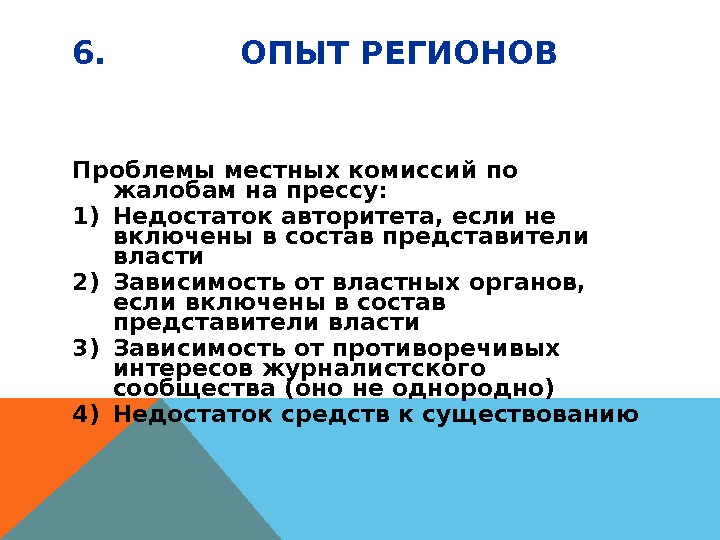 6. ОПЫТ РЕГИОНОВ

Проблемы местных комиссий по жалобам на прессу:

1) Недостаток авторитета, если не включены в состав представители власти
2) Зависимость от властных органов, если включены в состав представители власти
3) Зависимость от противоречивых интересов журналистского сообщества (оно не однородно)
4) Недостаток средств к существованию